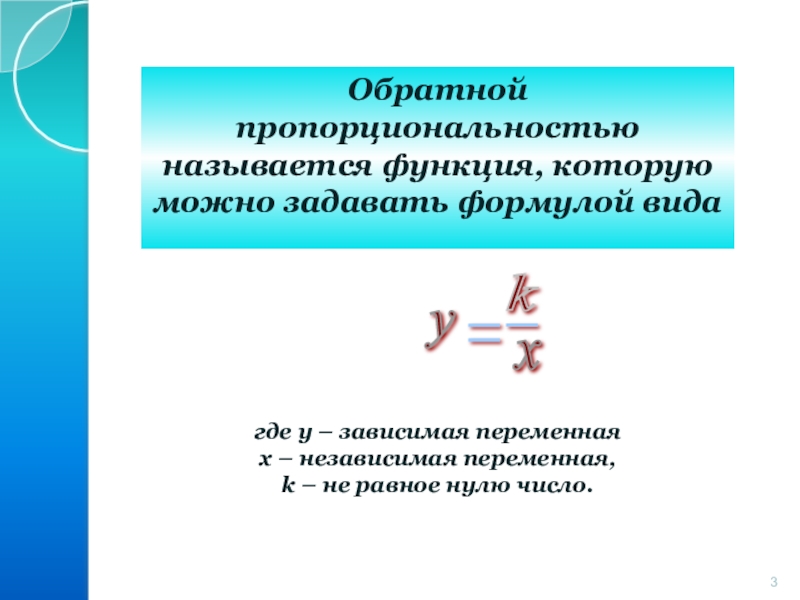 Обратной пропорциональностью называется функция, которую можно задавать формулой вида

$y = \frac{k}{x}$

где y – зависимая переменная
x – независимая переменная,
k – не равное нулю число.

3